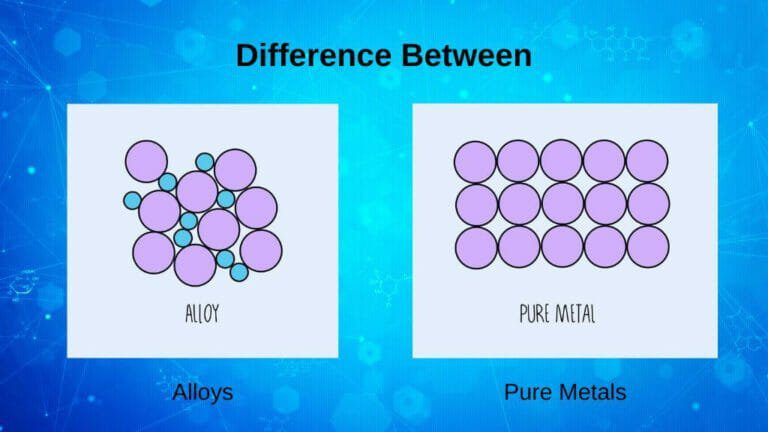 Difference Between

ALLOY

PURE METAL

Alloys

Pure Metals